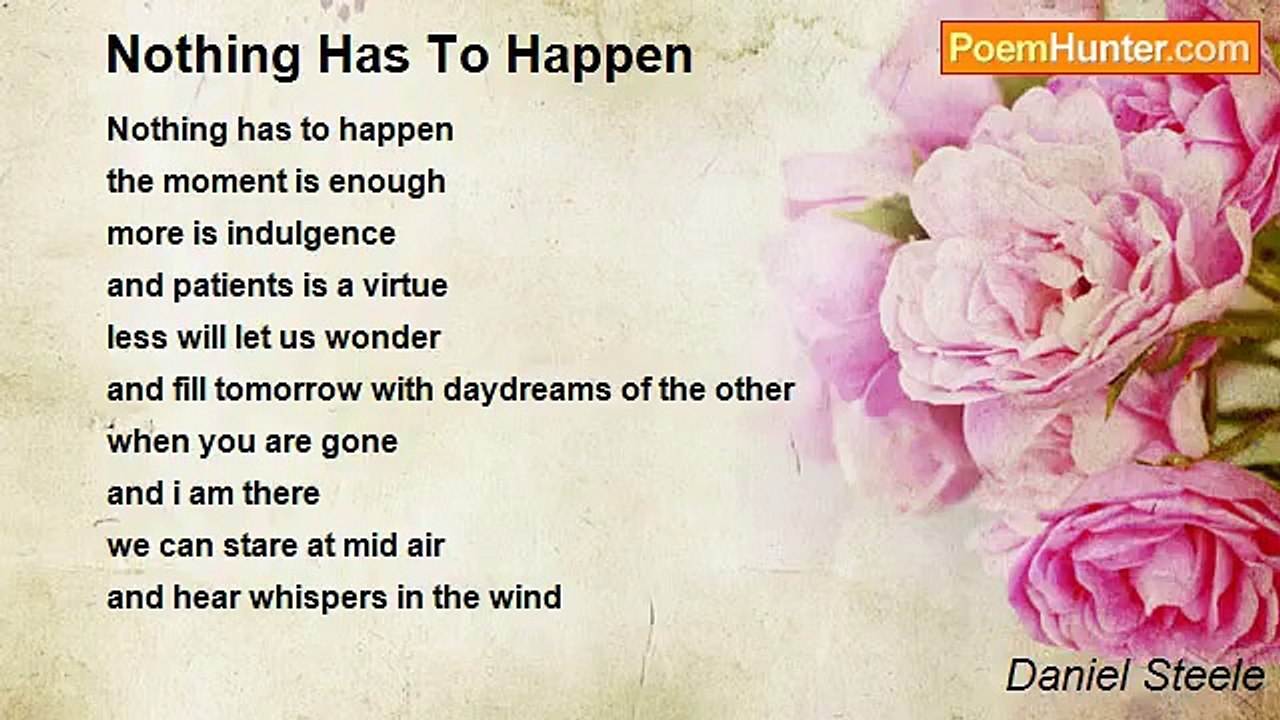 Nothing Has To Happen

PoemHunter.com

Nothing has to happen
the moment is enough
more is indulgence
and patients is a virtue
less will let us wonder
and fill tomorrow with daydreams of the other
when you are gone
and i am there
we can stare at mid air
and hear whispers in the wind

Daniel Steele